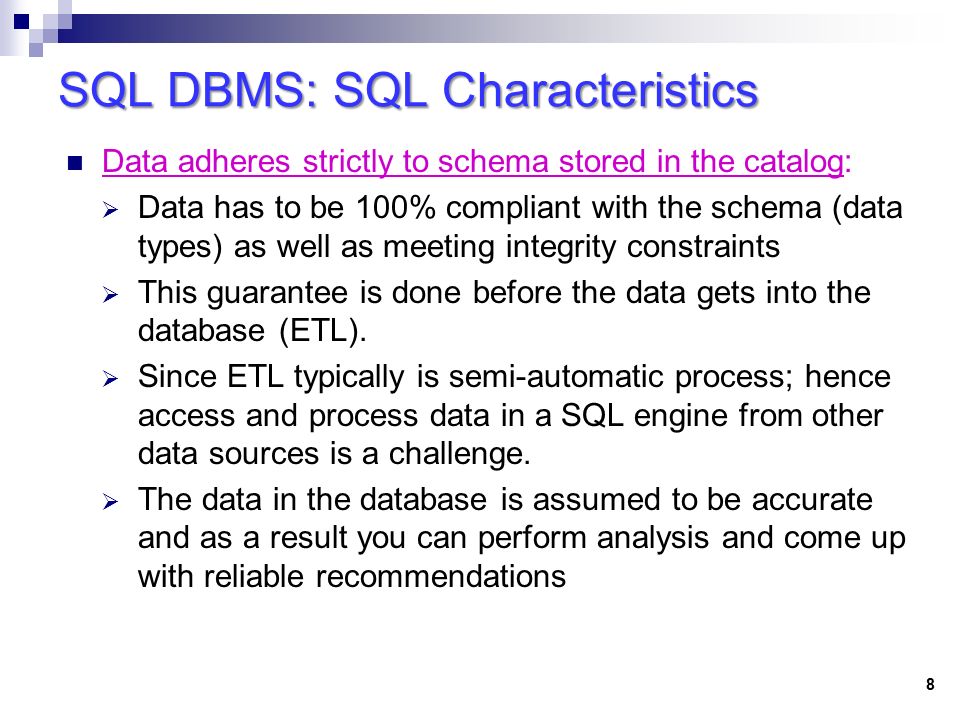 SQL DBMS: SQL Characteristics

Data adheres strictly to schema stored in the catalog:

Data has to be 100% compliant with the schema (data types) as well as meeting integrity constraints

This guarantee is done before the data gets into the database (ETL).

Since ETL typically is semi-automatic process; hence access and process data in a SQL engine from other data sources is a challenge.

The data in the database is assumed to be accurate and as a result you can perform analysis and come up with reliable recommendations

8